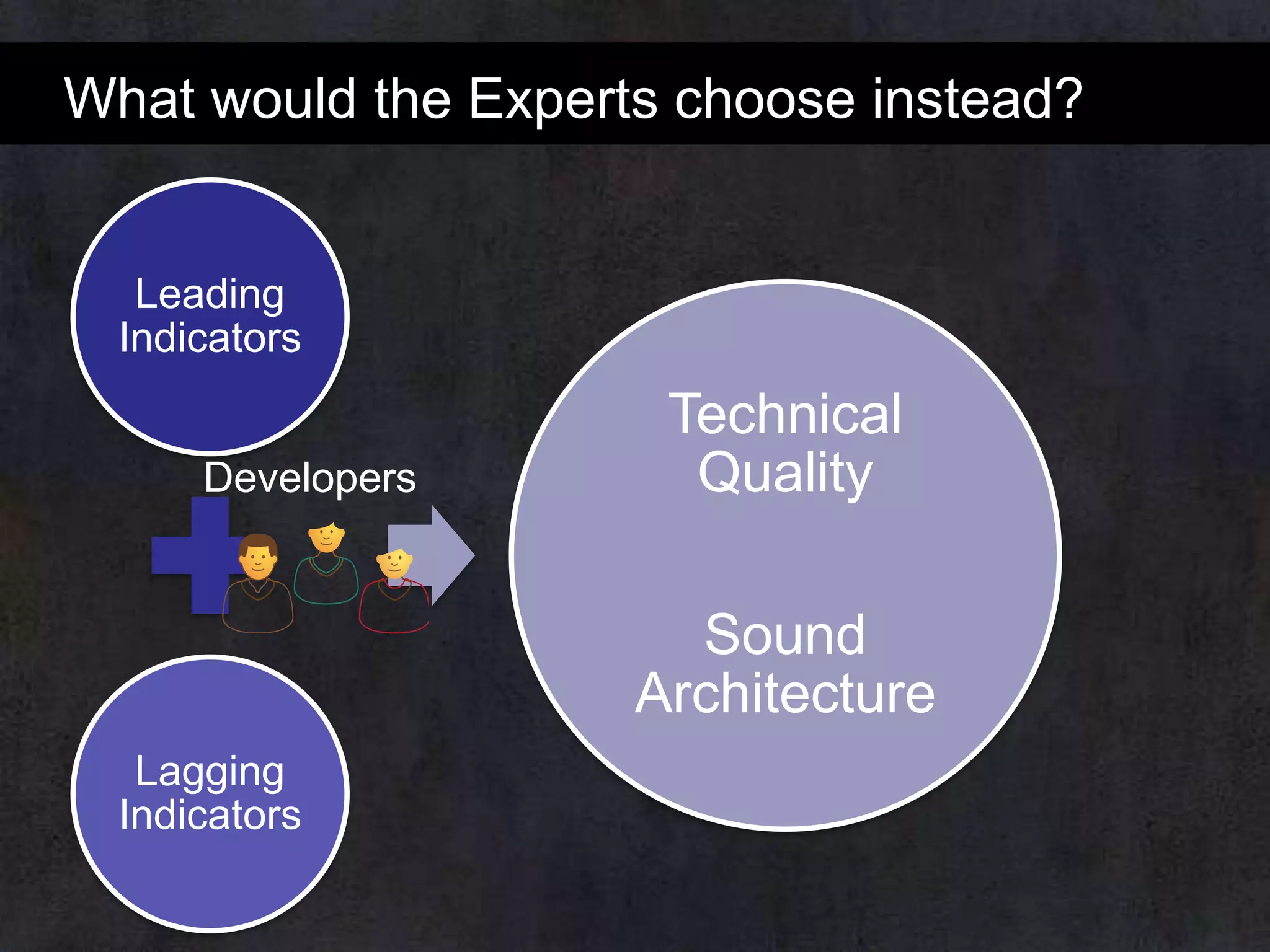 What would the Experts choose instead?

Leading Indicators

Developers

Lagging Indicators

Technical Quality

Sound Architecture